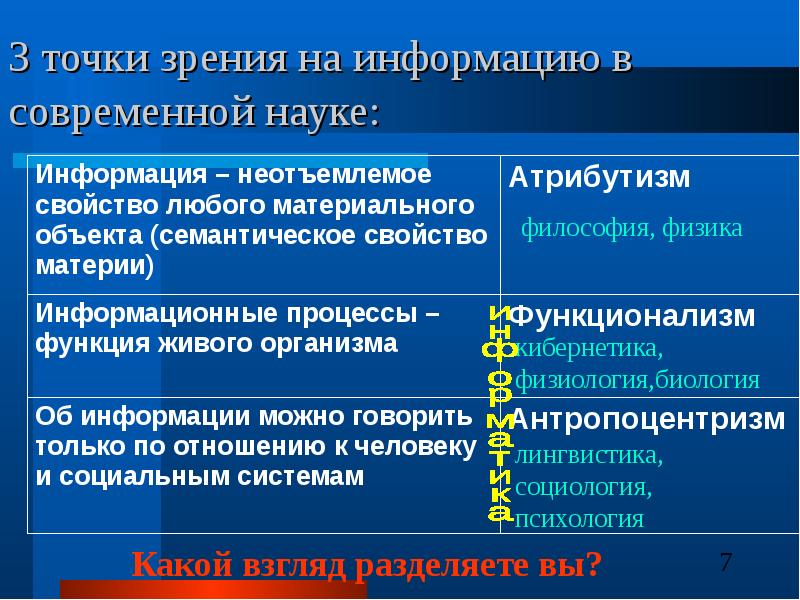 3 точки зрения на информацию в современной науке:

| Информация – неотъемлемое свойство любого материального объекта (семантическое свойство материи) | Атрибутизм философия, физика |
|---|---|
| Информационные процессы – функция живого организма | Функционализм кибернетика, физиология,биология |
| Об информации можно говорить только по отношению к человеку и социальным системам | Антропоцентризм лингвистика, социология, психология |

информатика

Какой взгляд разделяете вы?

7